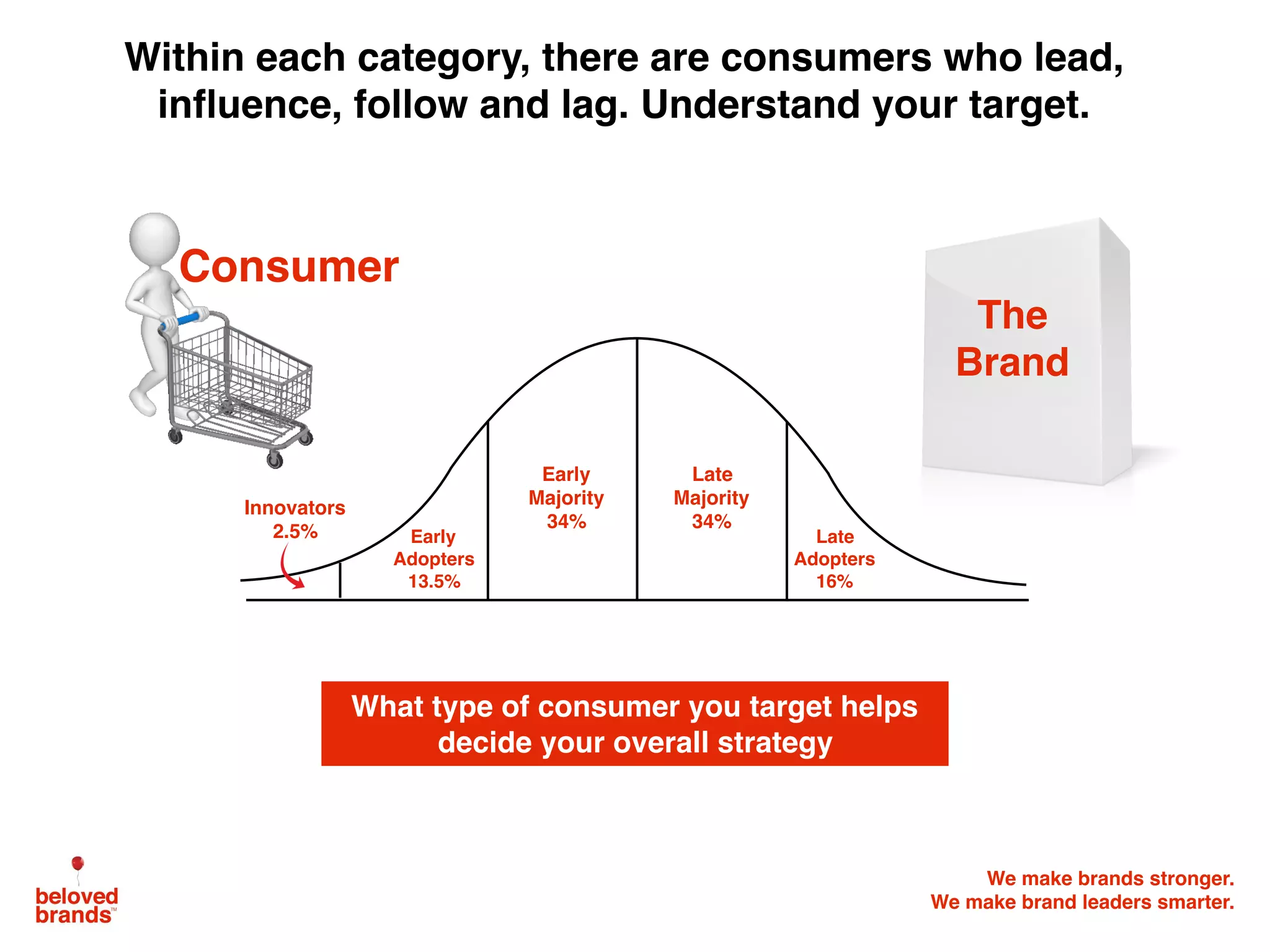 Within each category, there are consumers who lead, influence, follow and lag. Understand your target.

Consumer

The Brand

Innovators
2.5%

Early
Adopters
13.5%

Early
Majority
34%

Late
Majority
34%

Late
Adopters
16%

What type of consumer you target helps decide your overall strategy

beloved brands™

We make brands stronger.
We make brand leaders smarter.